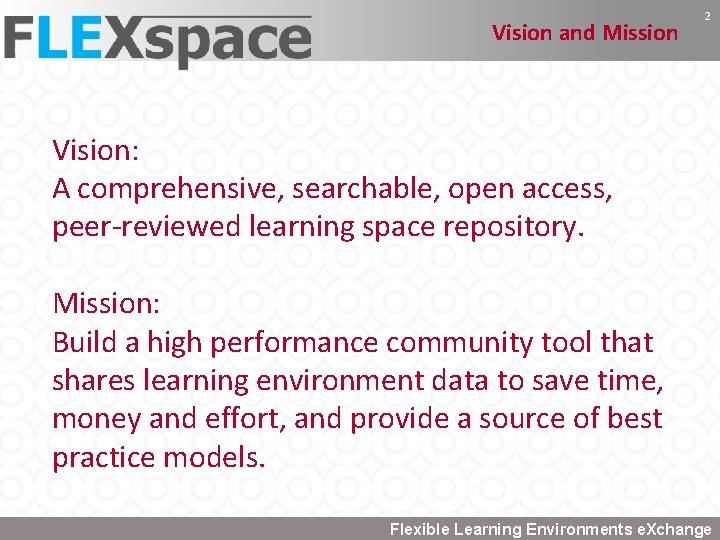 FLEXspace

Vision and Mission

2

Vision:
A comprehensive, searchable, open access, peer-reviewed learning space repository.

Mission:
Build a high performance community tool that shares learning environment data to save time, money and effort, and provide a source of best practice models.

Flexible Learning Environments eXchange